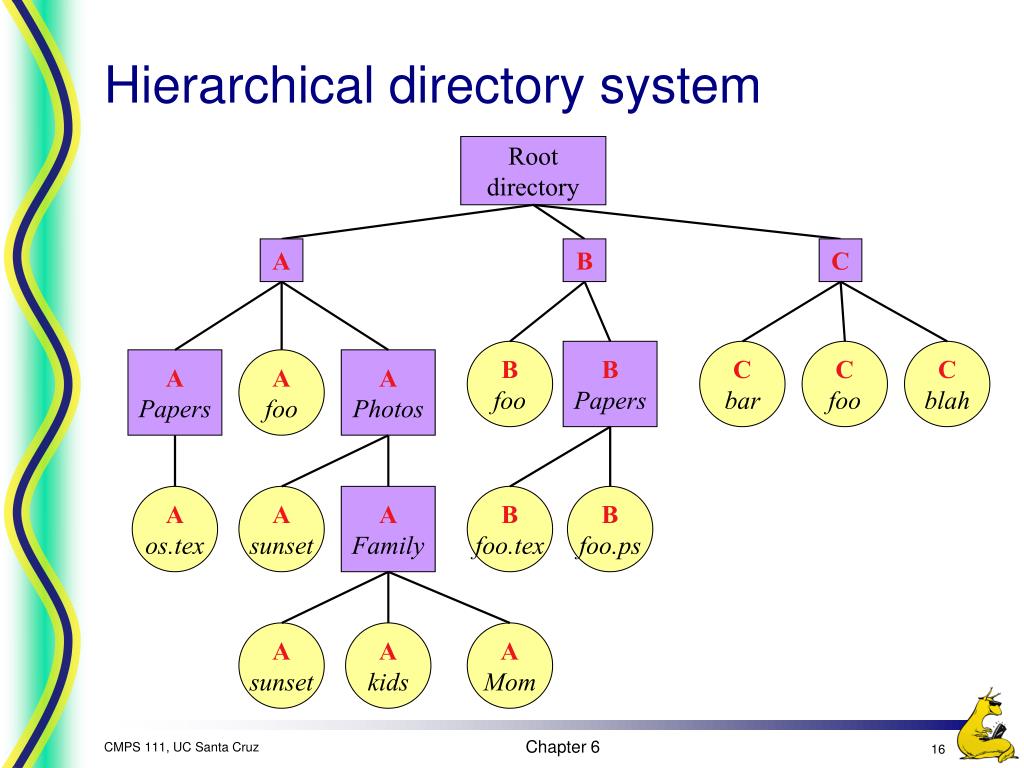 Hierarchical directory system

Root directory

A

B

C

A
Papers

A
foo

A
Photos

B
foo

B
Papers

C
bar

C
foo

C
blah

A
os.tex

A
sunset

A
Family

B
foo.tex

B
foo.ps

A
sunset

A
kids

A
Mom

CMPS 111, UC Santa Cruz

Chapter 6

16